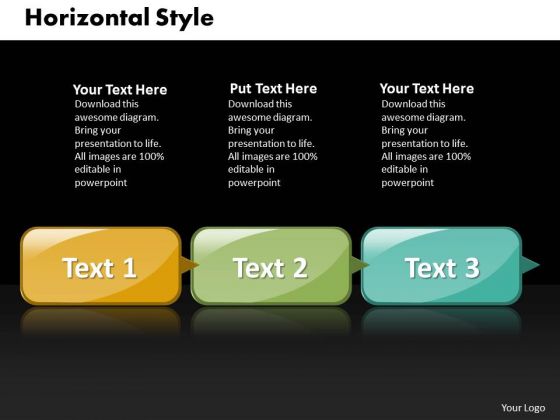 Horizontal Style

Your Text Here
Download this awesome diagram. Bring your presentation to life. All images are 100% editable in powerpoint

Put Text Here
Download this awesome diagram. Bring your presentation to life. All images are 100% editable in powerpoint

Your Text Here
Download this awesome diagram. Bring your presentation to life. All images are 100% editable in powerpoint

Text 1

Text 2

Text 3

Your Logo